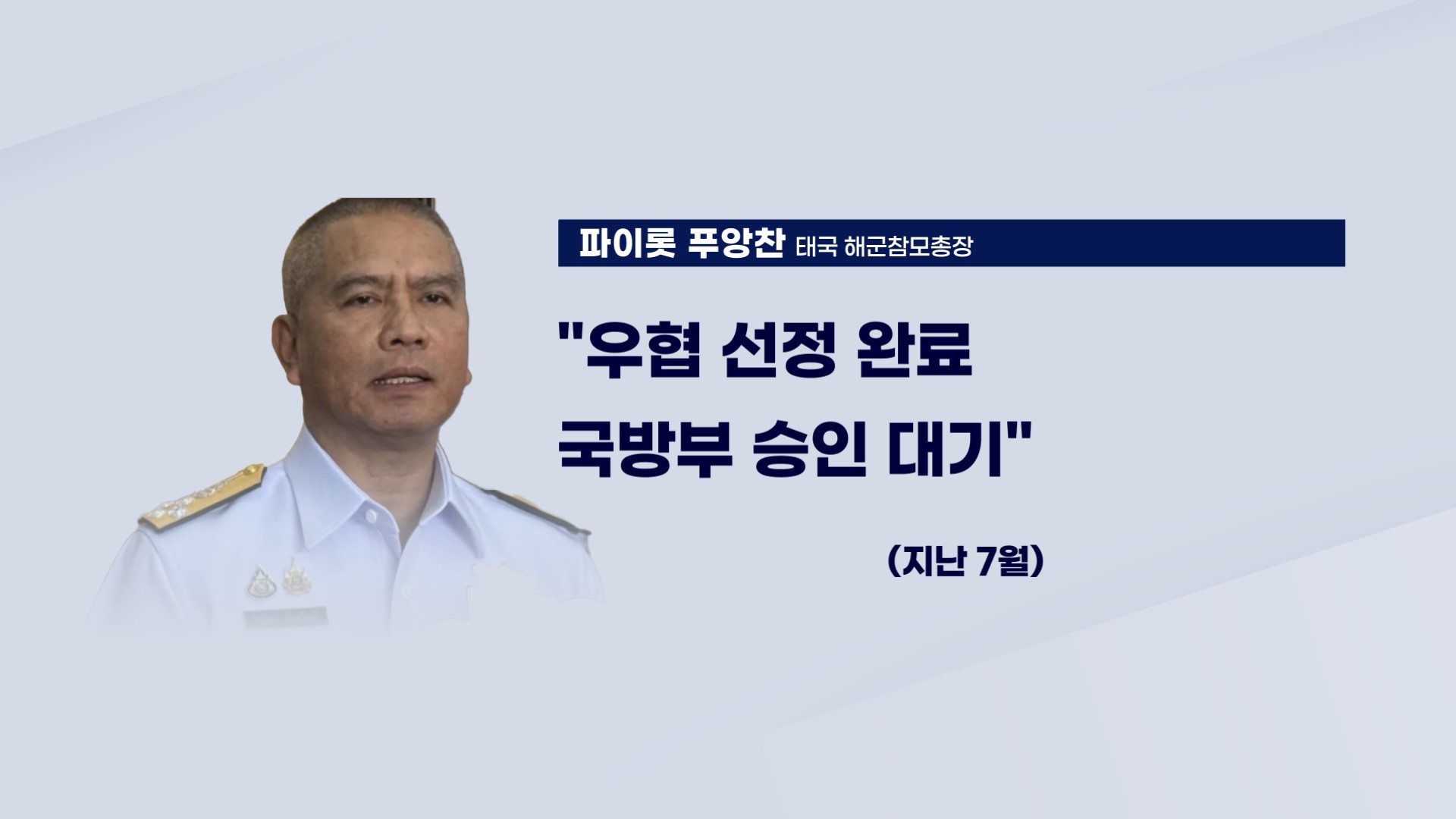 파이롯 푸앙찬 태국 해군참모총장

"우협 선정 완료
국방부 승인 대기"

(지난 7월)